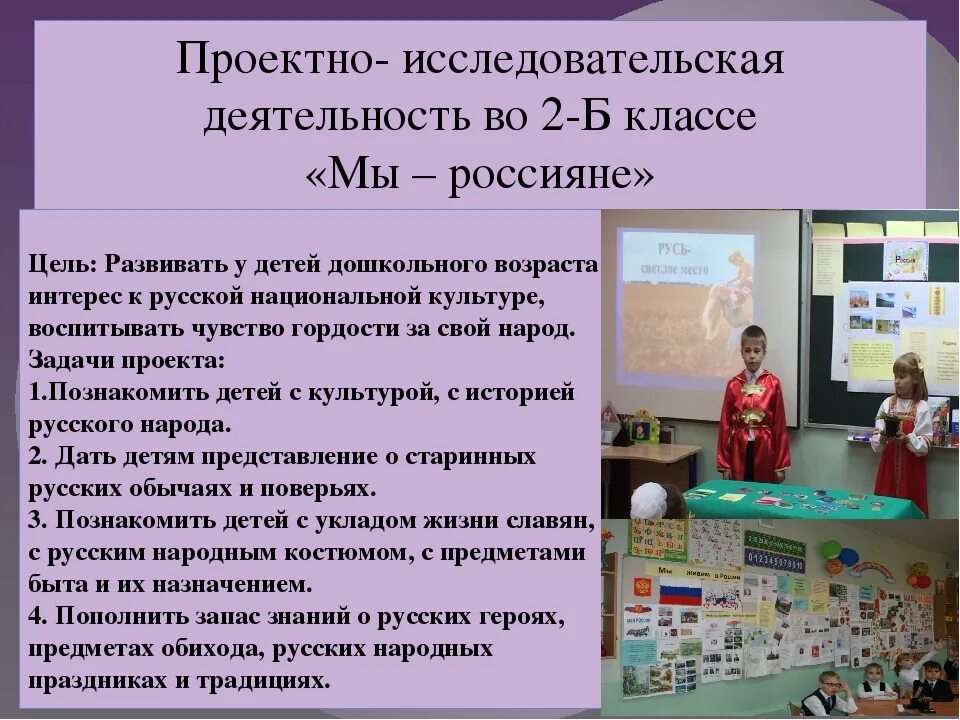 Проектно- исследовательская деятельность во 2-Б классе «Мы – россияне»

Цель: Развивать у детей дошкольного возраста интерес к русской национальной культуре, воспитывать чувство гордости за свой народ.
Задачи проекта:
1.Познакомить детей с культурой, с историей русского народа.
2. Дать детям представление о старинных русских обычаях и поверьях.
3. Познакомить детей с укладом жизни славян, с русским народным костюмом, с предметами быта и их назначением.
4. Пополнить запас знаний о русских героях, предметах обихода, русских народных праздниках и традициях.

РУСЬ- светлое место

Мы живём в России